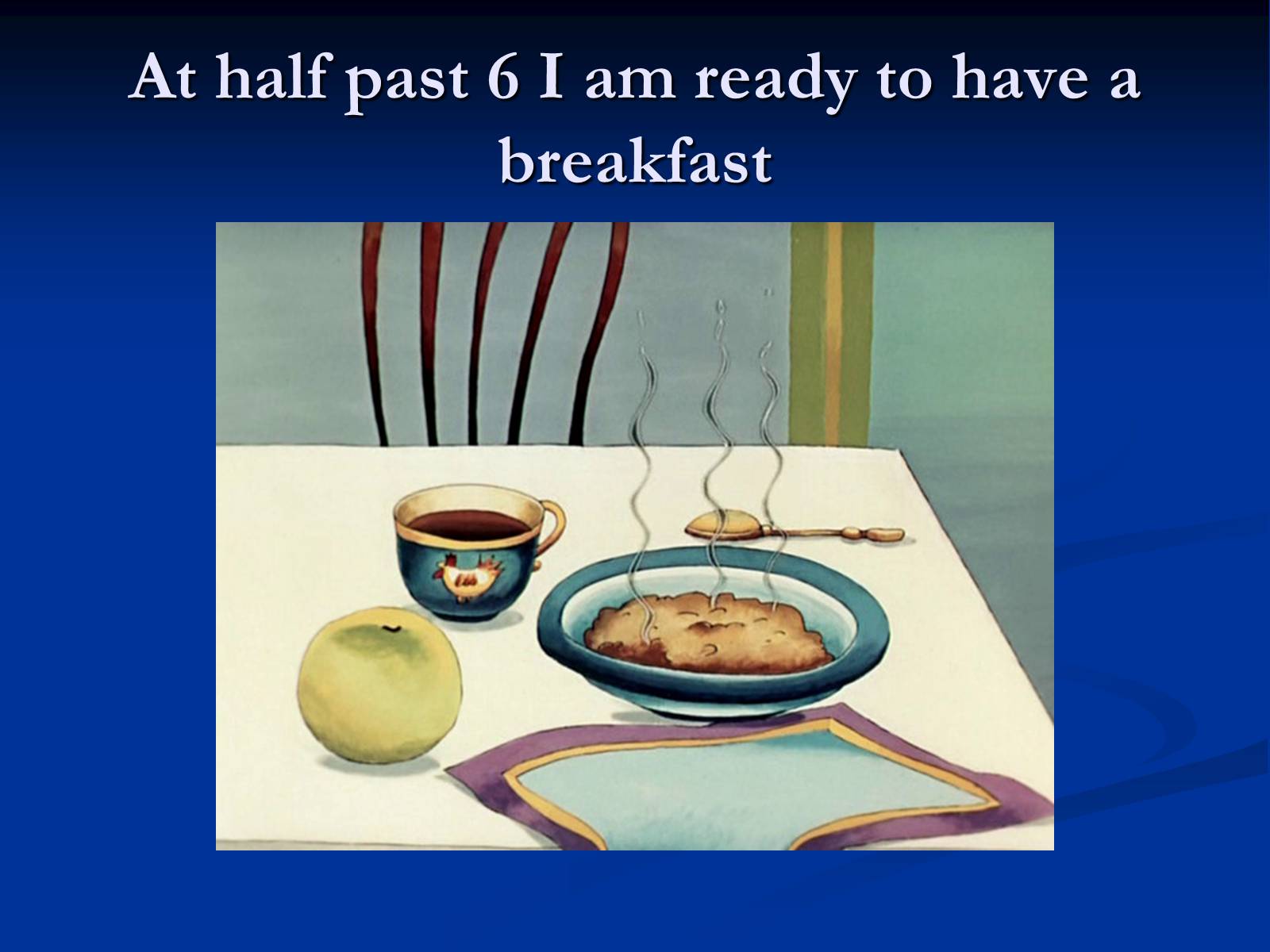 At half past 6 I am ready to have a breakfast